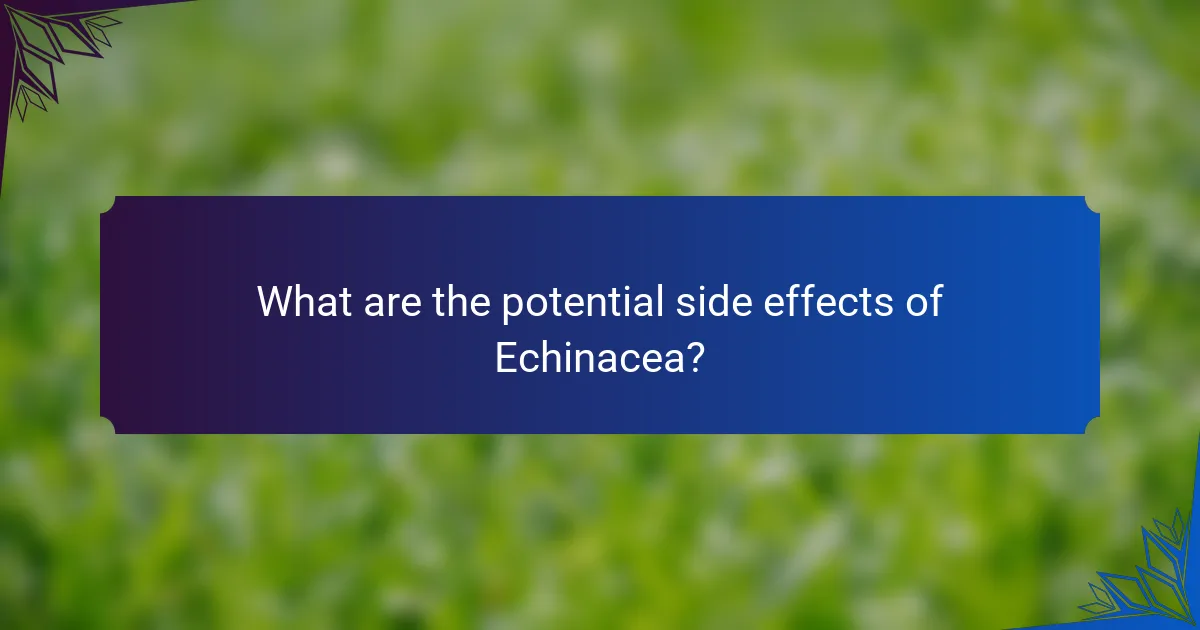 What are the potential side effects of Echinacea?